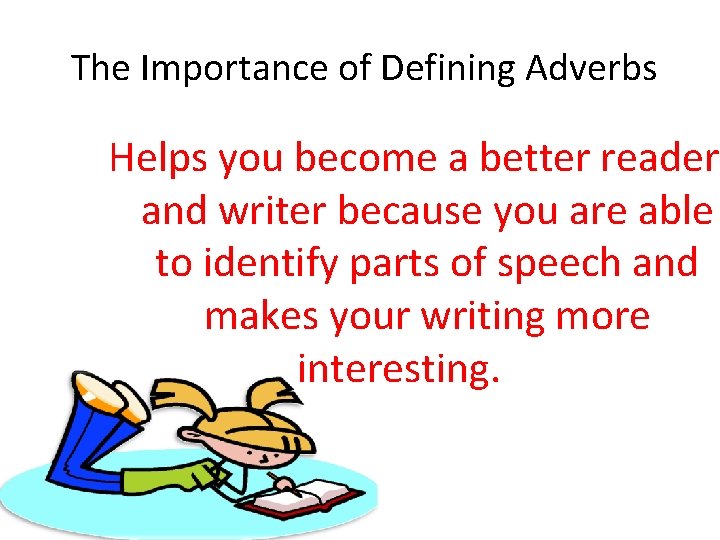 The Importance of Defining Adverbs

Helps you become a better reader and writer because you are able to identify parts of speech and makes your writing more interesting.